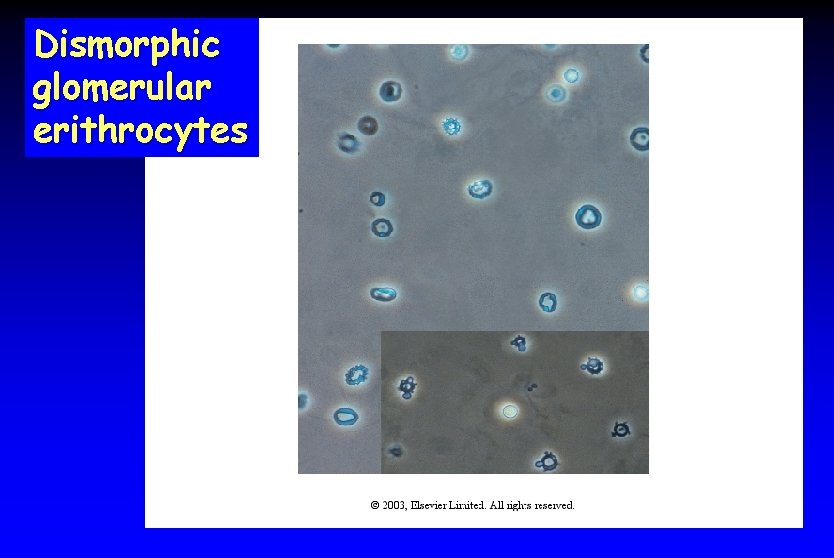 Dismorphic glomerular erithrocytes

© 2003, Elsevier Limited. All rights reserved.